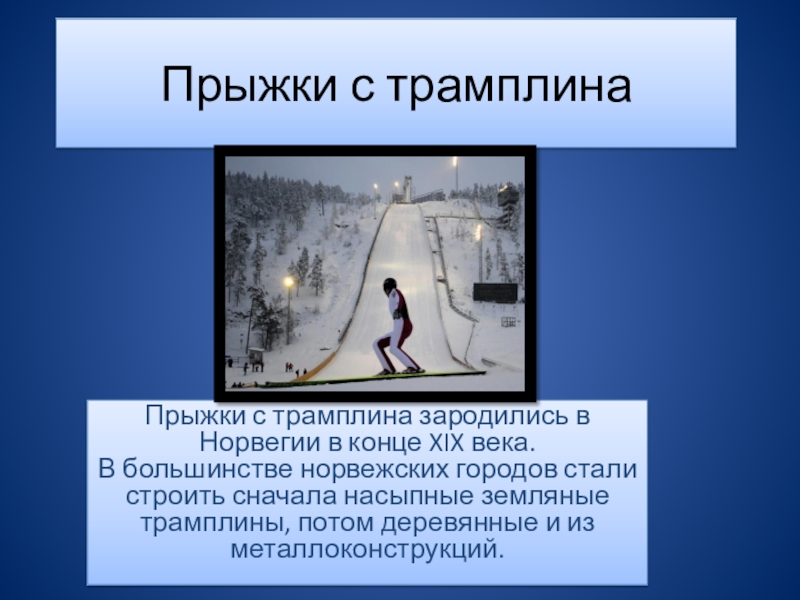 Прыжки с трамплина

Прыжки с трамплина зародились в Норвегии в конце XIX века.
В большинстве норвежских городов стали строить сначала насыпные земляные трамплины, потом деревянные и из металлоконструкций.